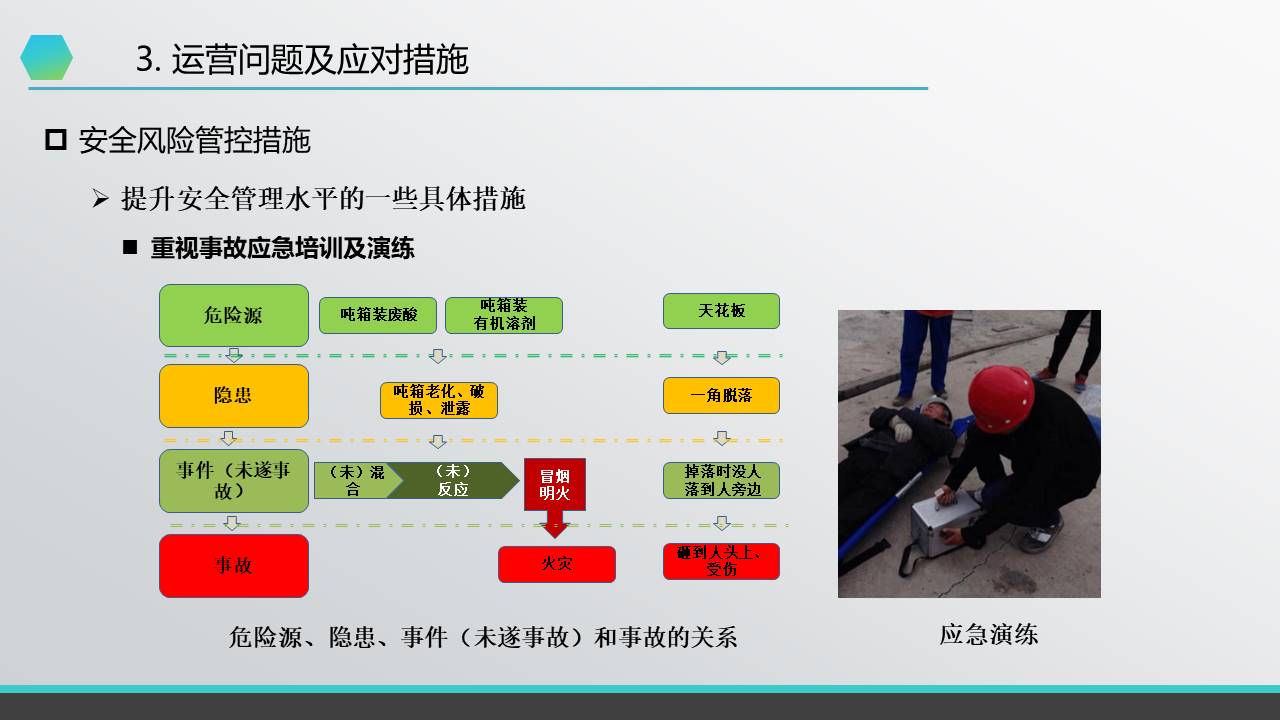 3. 运营问题及应对措施

安全风险管控措施

提升安全管理水平的一些具体措施

重视事故应急培训及演练

危险源

吨箱装废酸

吨箱装有机溶剂

天花板

隐患

吨箱老化、破损、泄露

一角脱落

事件（未遂事故）

（未）混合

（未）反应

冒烟明火

掉落时没人落到人旁边

事故

火灾

砸到人头上、受伤

危险源、隐患、事件（未遂事故）和事故的关系

应急演练